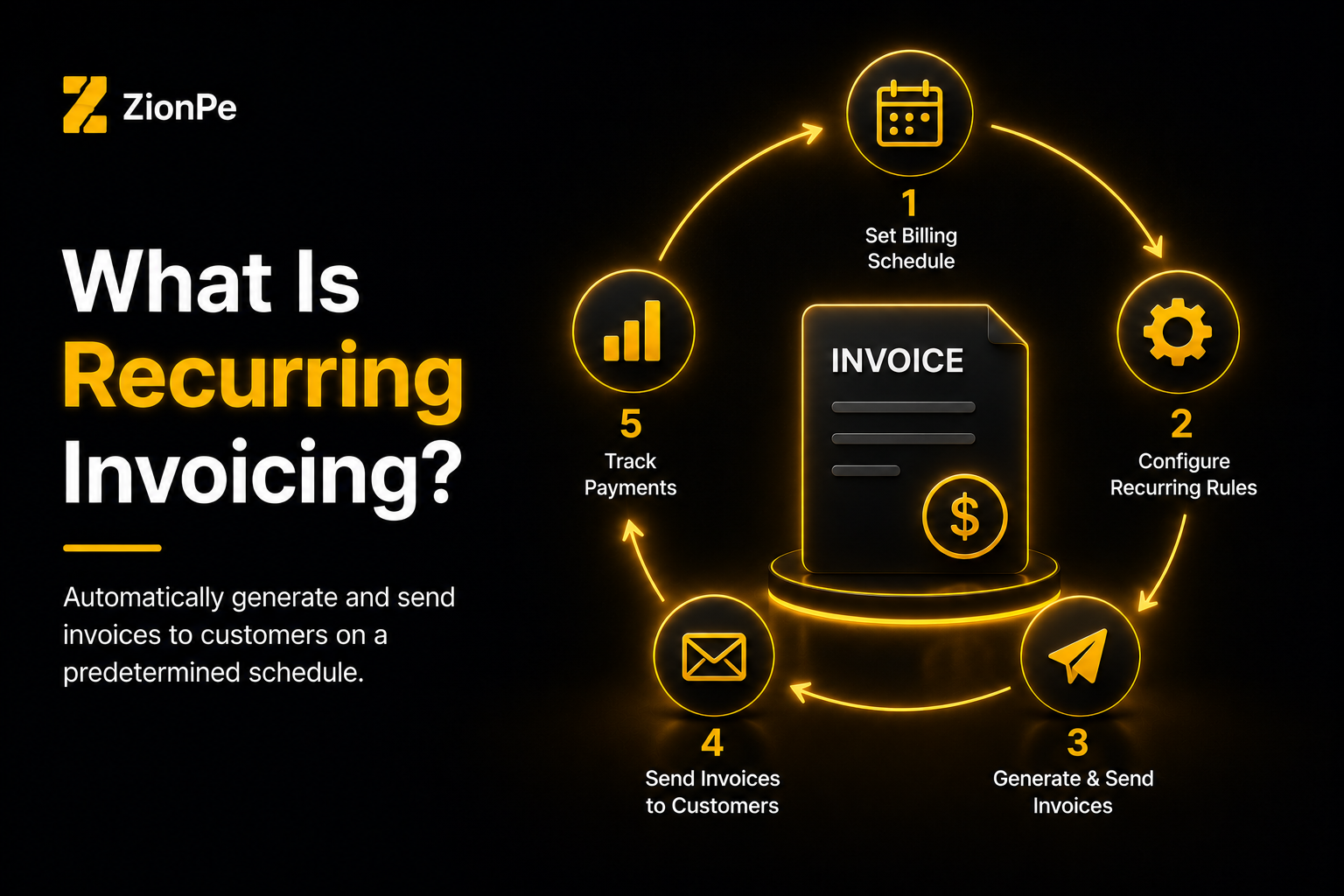 ZionPe

What Is Recurring Invoicing?

Automatically generate and send invoices to customers on a predetermined schedule.

1
Set Billing Schedule

2
Configure Recurring Rules

3
Generate & Send Invoices

4
Send Invoices to Customers

5
Track Payments

INVOICE

$